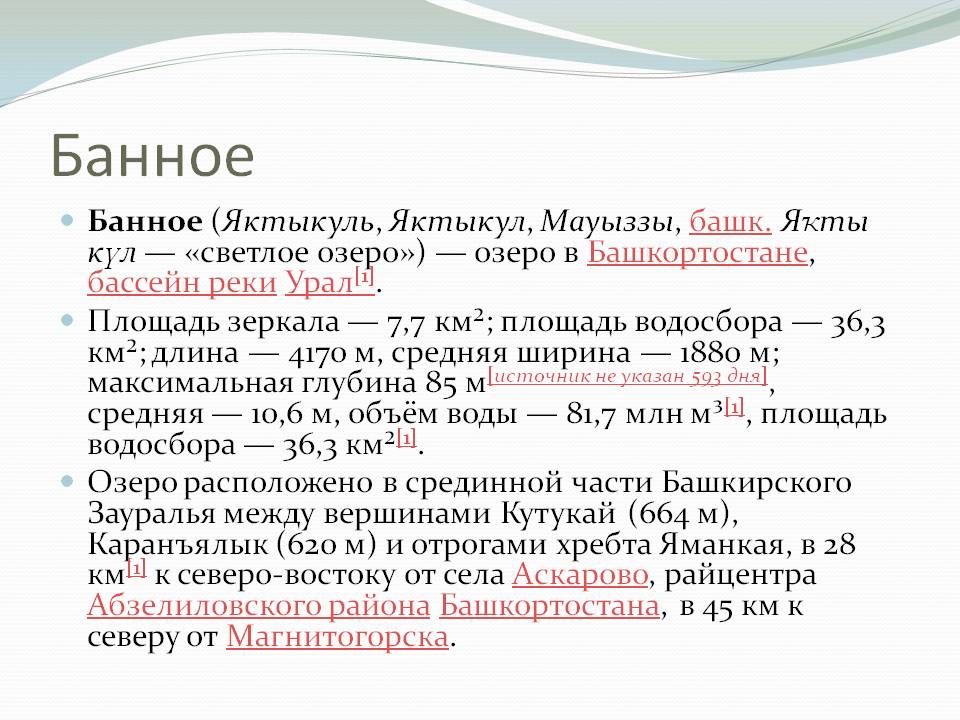 Банное

Банное (Яктыкуль, Яктыкул, Мауыззы, башк. Яҡты күл — «светлое озеро») — озеро в Башкортостане, бассейн реки Урал[1].

Площадь зеркала — 7,7 км²; площадь водосбора — 36,3 км²; длина — 4170 м, средняя ширина — 1880 м; максимальная глубина 85 м[источник не указан 593 дня], средняя — 10,6 м, объём воды — 81,7 млн м³[1], площадь водосбора — 36,3 км²[1].

Озеро расположено в срединной части Башкирского Зауралья между вершинами Кутукай (664 м), Каранъялык (620 м) и отрогами хребта Яманкая, в 28 км[1] к северо-востоку от села Аскарово, райцентра Абзелиловского района Башкортостана, в 45 км к северу от Магнитогорска.